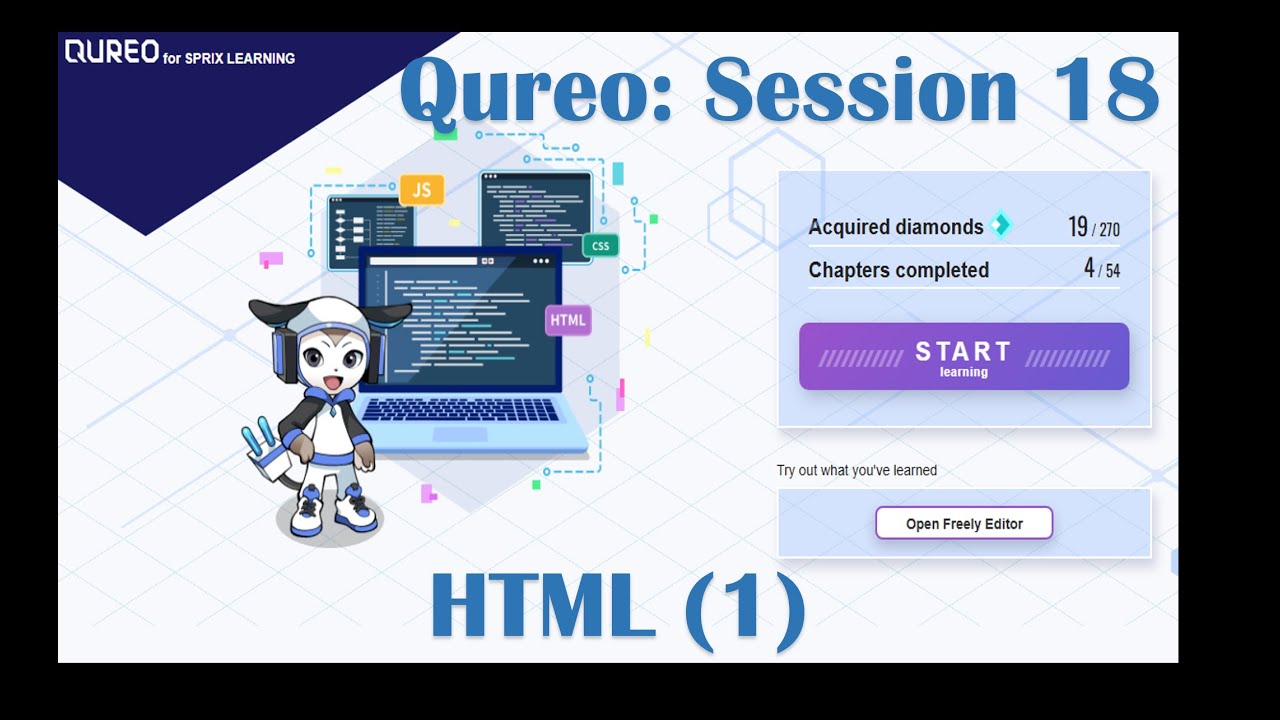 QUREO for SPRIX LEARNING

Qureo: Session 18

JS

CSS

HTML

Acquired diamonds 19 / 270

Chapters completed 4 / 54

START
learning

Try out what you've learned

Open Freely Editor

HTML (1)